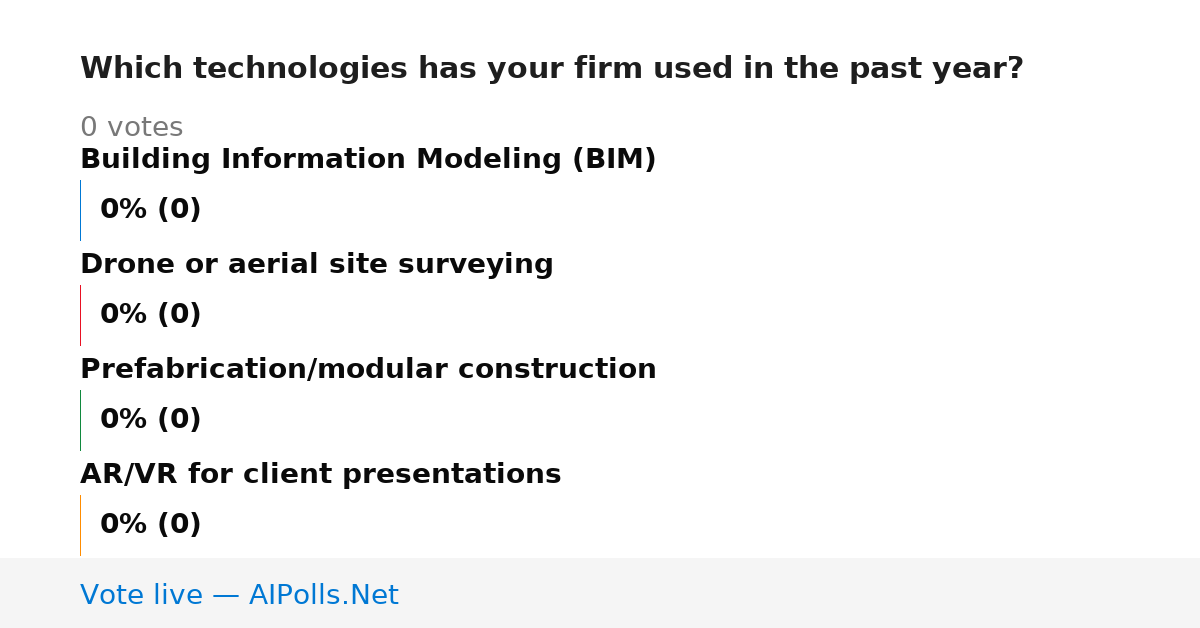 Which technologies has your firm used in the past year?

0 votes

Building Information Modeling (BIM)

0% (0)

Drone or aerial site surveying

0% (0)

Prefabrication/modular construction

0% (0)

AR/VR for client presentations

0% (0)

Vote live — AIPolls.Net